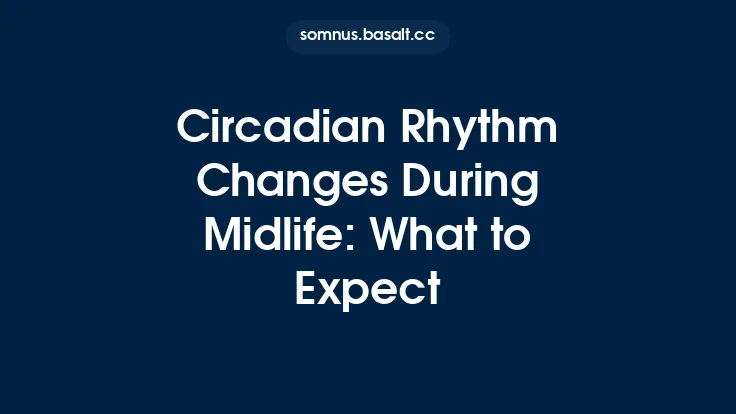 somnus.basalt.cc

Circadian Rhythm Changes During Midlife: What to Expect